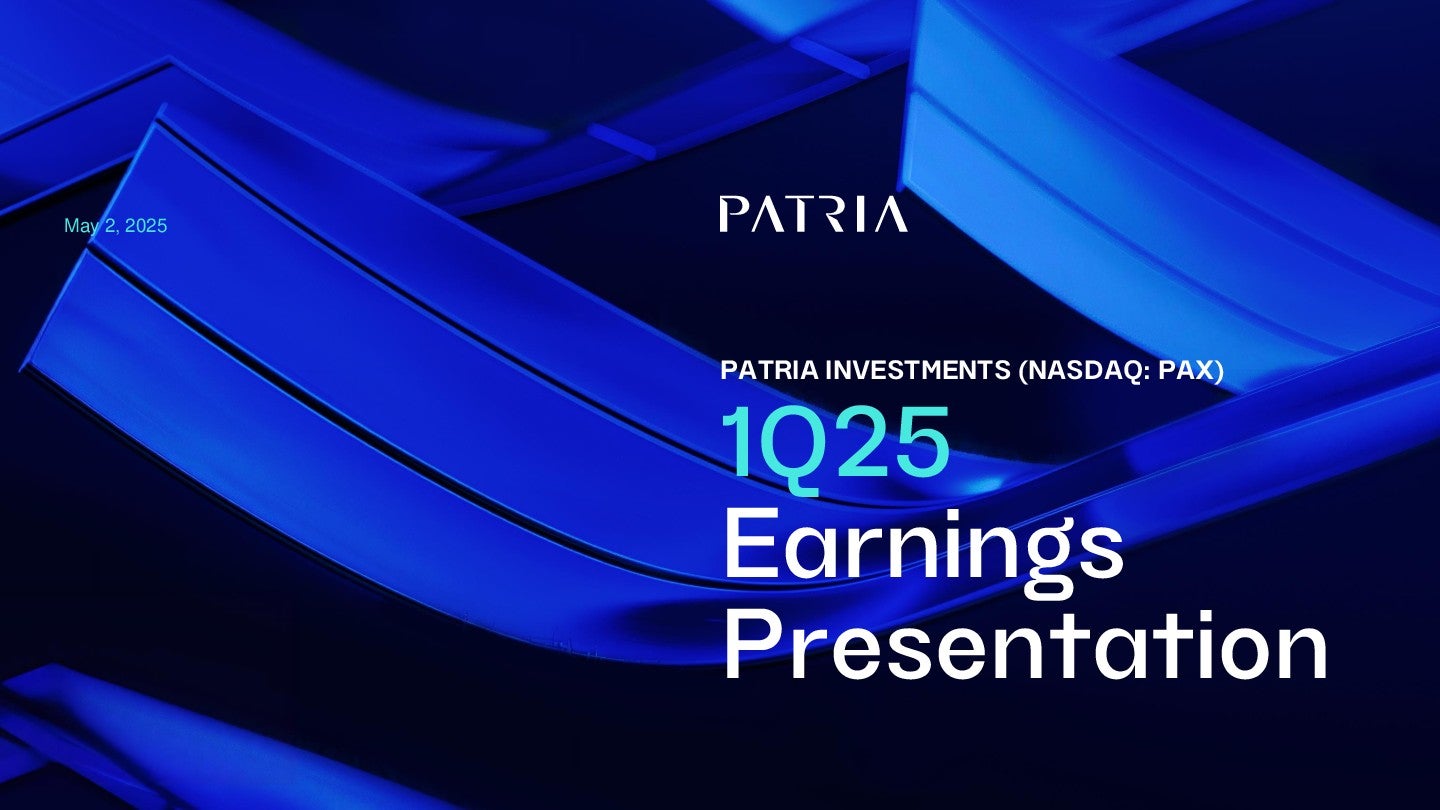 May 2, 2025

PATRIA

PATRIA INVESTMENTS (NASDAQ: PAX)

1Q25
Earnings
Presentation